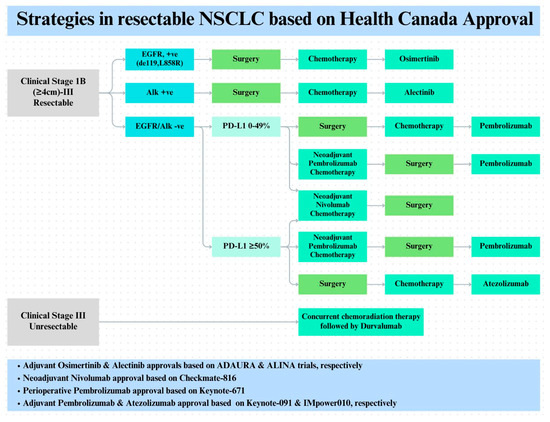 Strategies in resectable NSCLC based on Health Canada Approval

Clinical Stage 1B (≥4cm)-III Resectable

EGFR, +ve (de119,L858R)

Surgery

Chemotherapy

Osimertinib

Alk +ve

Surgery

Chemotherapy

Alectinib

EGFR/Alk -ve

PD-L1 0-49%

Surgery

Chemotherapy

Pembrolizumab

Neoadjuvant Pembrolizumab Chemotherapy

Surgery

Pembrolizumab

Neoadjuvant Nivolumab Chemotherapy

Surgery

PD-L1 ≥50%

Neoadjuvant Pembrolizumab Chemotherapy

Surgery

Pembrolizumab

Surgery

Chemotherapy

Atezolizumab

Clinical Stage III Unresectable

Concurrent chemoradiation therapy followed by Durvalumab

• Adjuvant Osimertinib & Alectinib approvals based on ADAURA & ALINA trials, respectively
• Neoadjuvant Nivolumab approval based on Checkmate-816
• Perioperative Pembrolizumab approval based on Keynote-671
• Adjuvant Pembrolizumab & Atezolizumab approval based on Keynote-091 & IMpower010, respectively